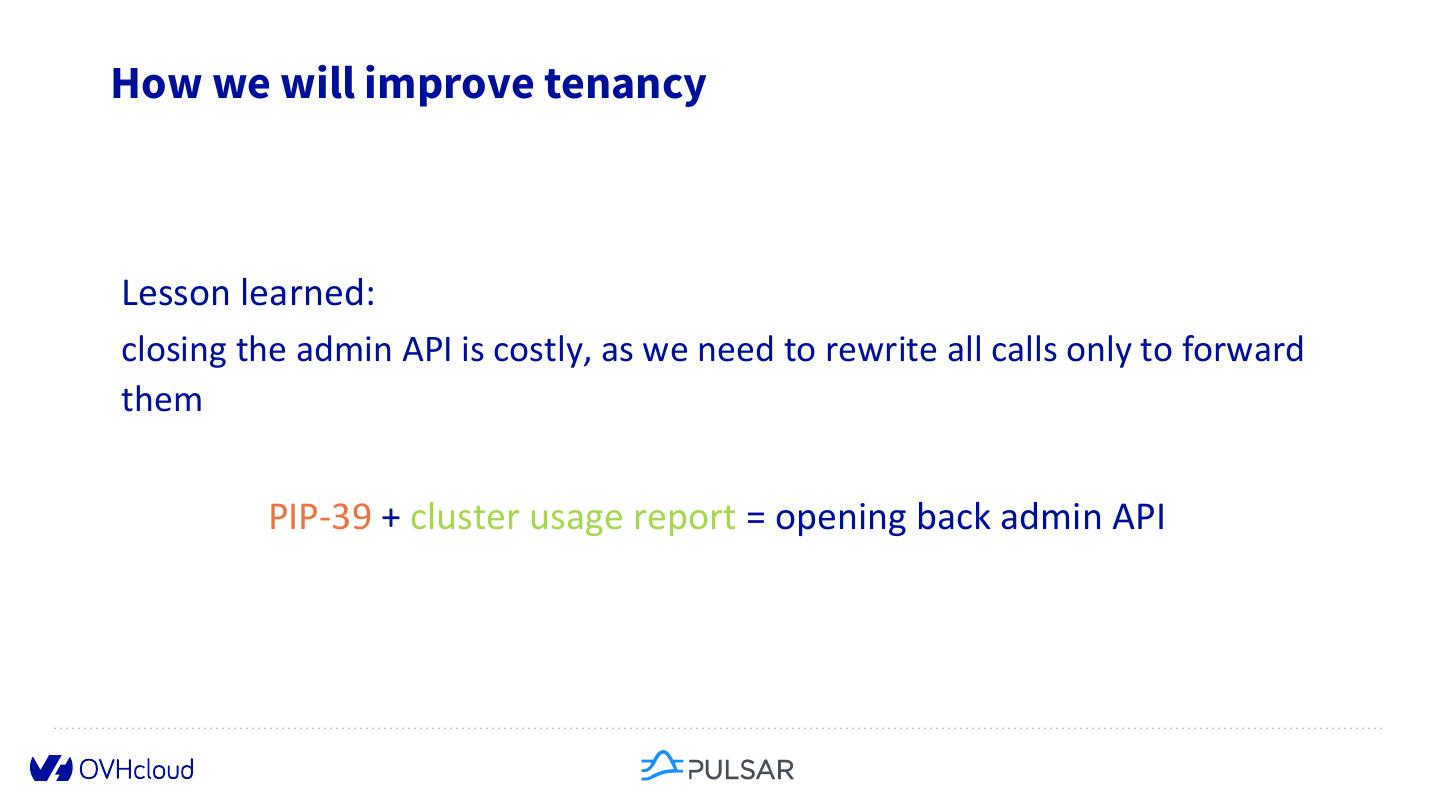 How we will improve tenancy

Lesson learned:
closing the admin API is costly, as we need to rewrite all calls only to forward them

PIP-39 + cluster usage report = opening back admin API

OVHcloud

PULSAR